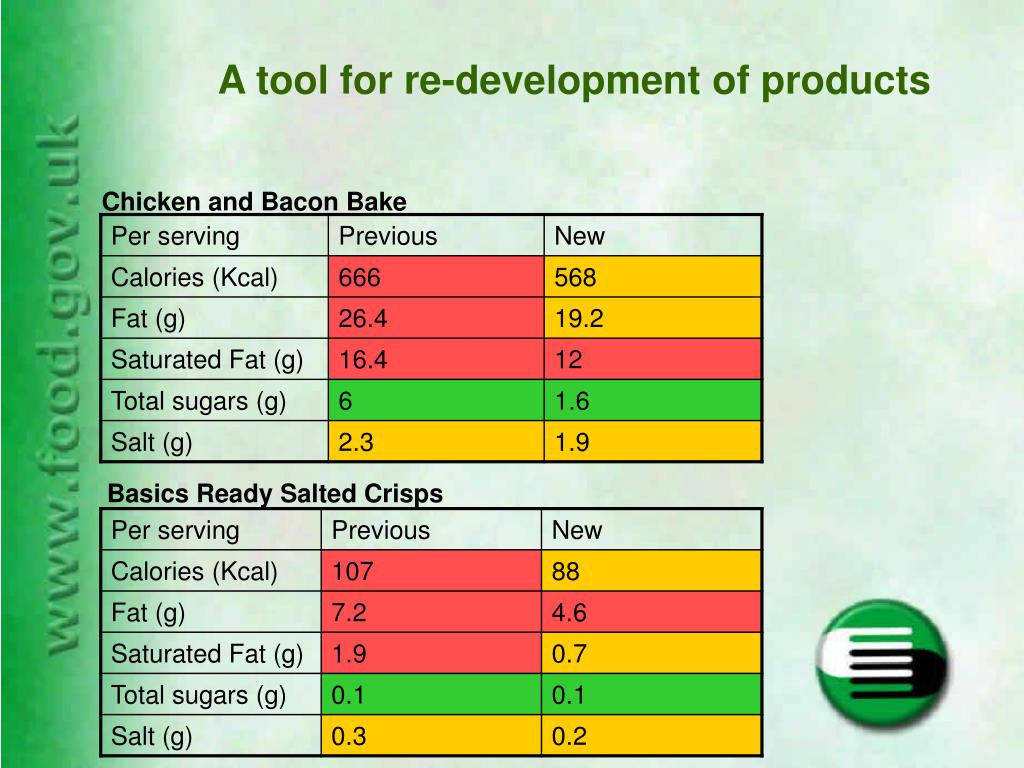 www.food.gov.uk

A tool for re-development of products

Chicken and Bacon Bake

| Per serving | Previous | New |
|---|---|---|
| Calories (Kcal) | 666 | 568 |
| Fat (g) | 26.4 | 19.2 |
| Saturated Fat (g) | 16.4 | 12 |
| Total sugars (g) | 6 | 1.6 |
| Salt (g) | 2.3 | 1.9 |

Basics Ready Salted Crisps

| Per serving | Previous | New |
|---|---|---|
| Calories (Kcal) | 107 | 88 |
| Fat (g) | 7.2 | 4.6 |
| Saturated Fat (g) | 1.9 | 0.7 |
| Total sugars (g) | 0.1 | 0.1 |
| Salt (g) | 0.3 | 0.2 |